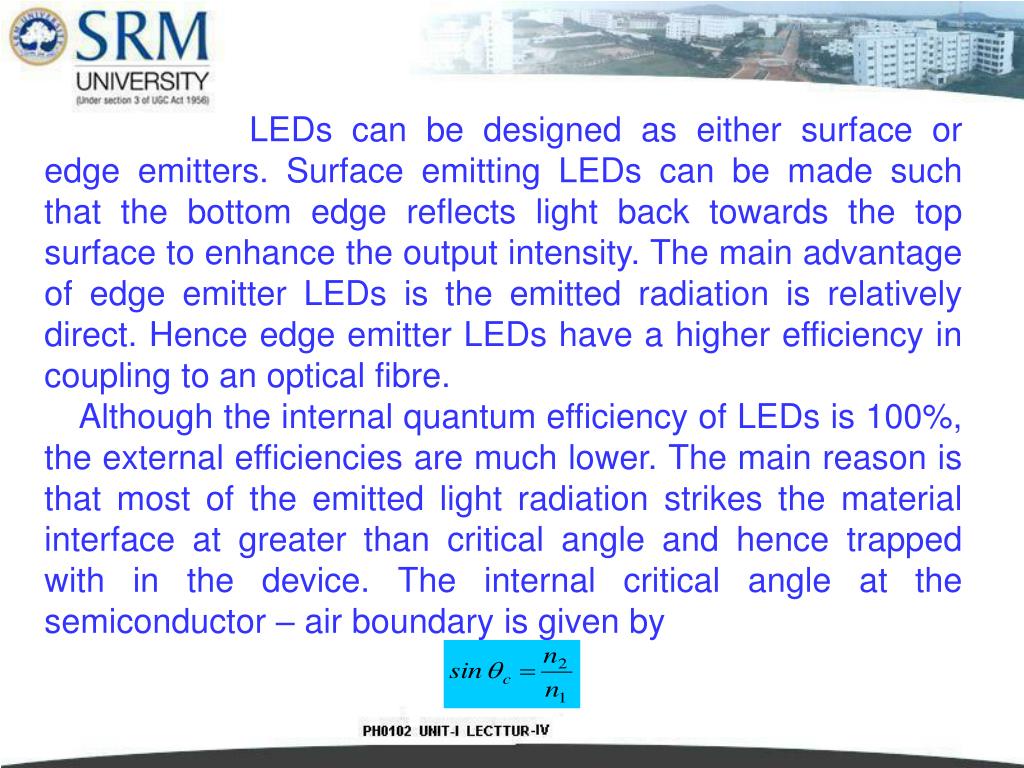 SRM
UNIVERSITY
(Under section 3 of UGC Act 1956)

LEDs can be designed as either surface or edge emitters. Surface emitting LEDs can be made such that the bottom edge reflects light back towards the top surface to enhance the output intensity. The main advantage of edge emitter LEDs is the emitted radiation is relatively direct. Hence edge emitter LEDs have a higher efficiency in coupling to an optical fibre.

Although the internal quantum efficiency of LEDs is 100%, the external efficiencies are much lower. The main reason is that most of the emitted light radiation strikes the material interface at greater than critical angle and hence trapped with in the device. The internal critical angle at the semiconductor – air boundary is given by

$sin\,\theta_c = \frac{n_2}{n_1}$

PH0102 UNIT-I LECTTUR-IV